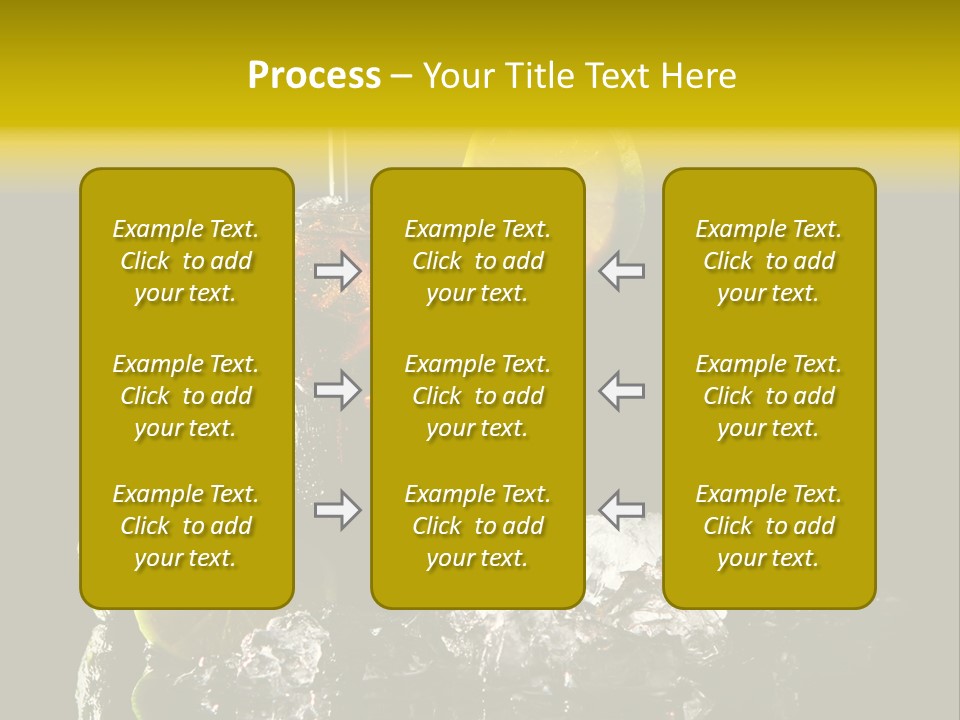 Process – Your Title Text Here

Example Text. Click to add your text.

Example Text. Click to add your text.

Example Text. Click to add your text.

Example Text. Click to add your text.

Example Text. Click to add your text.

Example Text. Click to add your text.

Example Text. Click to add your text.

Example Text. Click to add your text.

Example Text. Click to add your text.